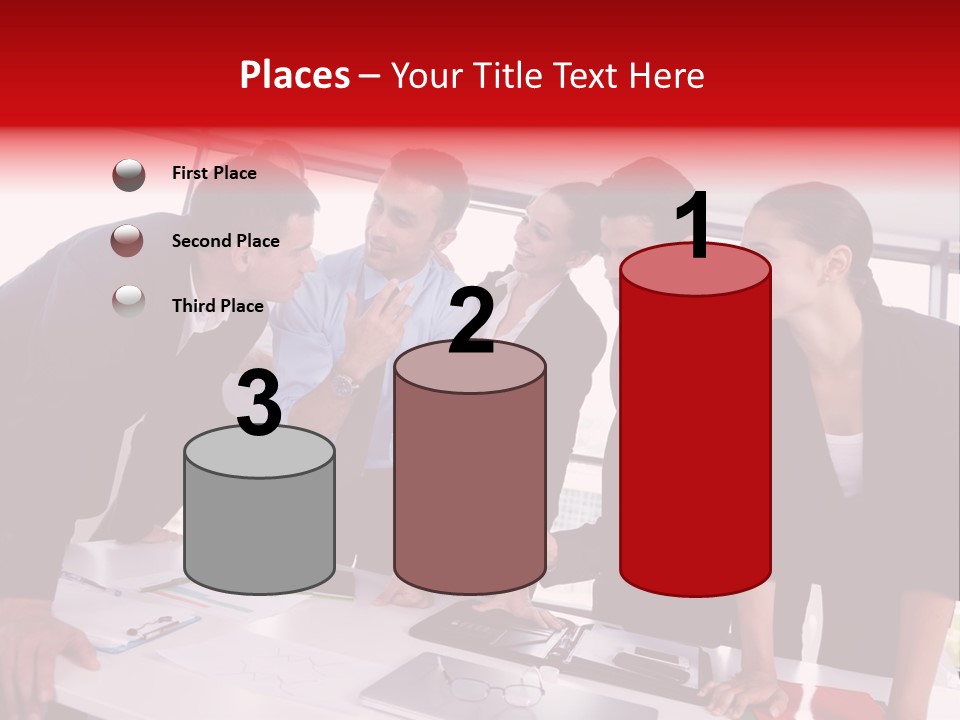 Places – Your Title Text Here

First Place

Second Place

Third Place

3

2

1